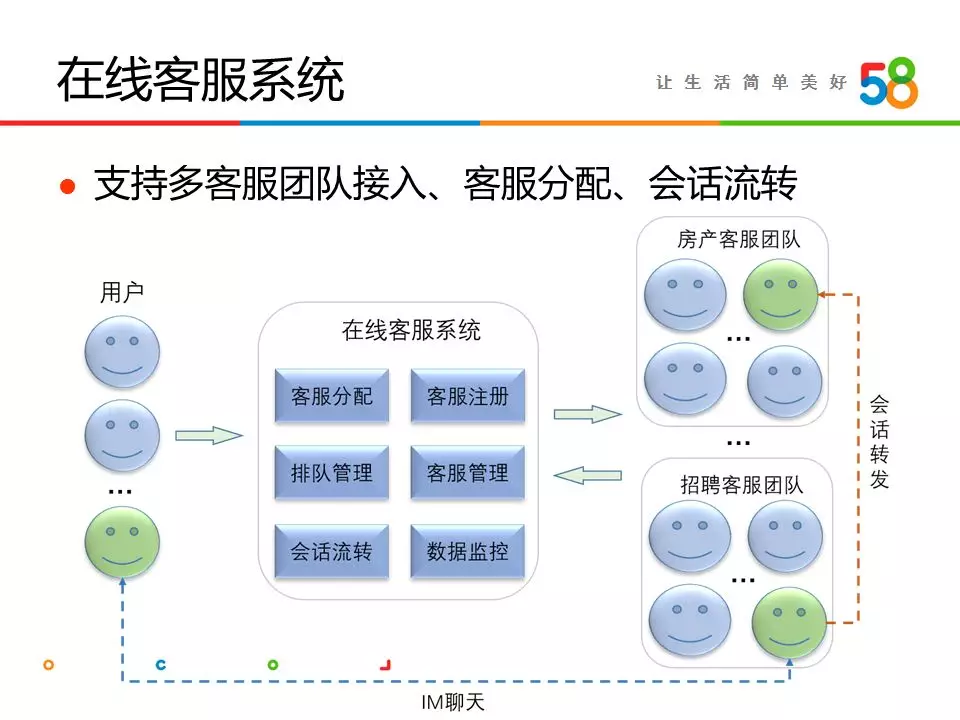 在线客服系统

让生活简单美好 58

● 支持多客服团队接入、客服分配、会话流转

用户

…

在线客服系统

客服分配
客服注册
排队管理
客服管理
会话流转
数据监控

房产客服团队

…

…

招聘客服团队

…

会话转发

IM聊天